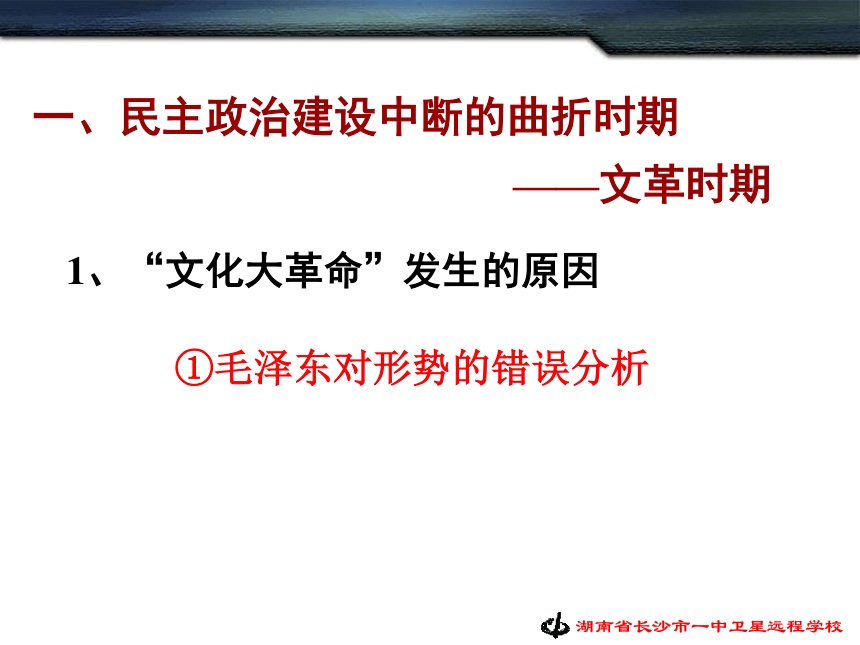 一、民主政治建设中断的曲折时期

——文革时期

1、“文化大革命”发生的原因

①毛泽东对形势的错误分析

湖南省长沙市一中卫星远程学校